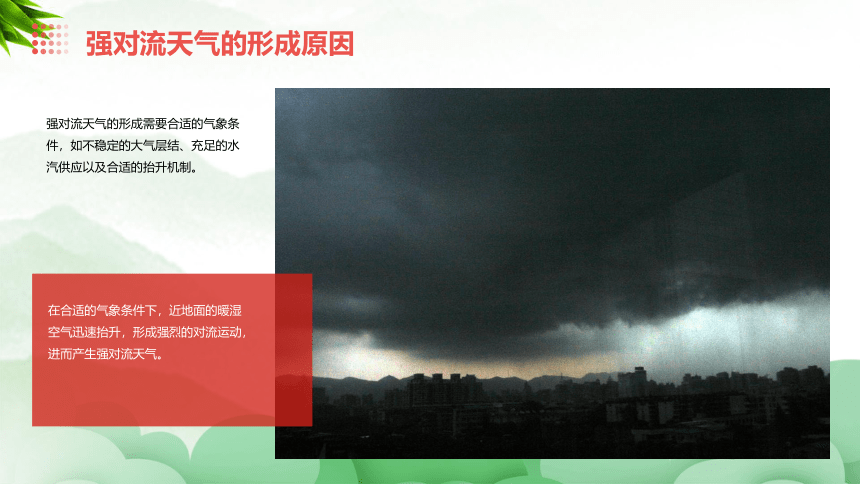 强对流天气的形成原因

强对流天气的形成需要合适的气象条件，如不稳定的大气层结、充足的水汽供应以及合适的抬升机制。

在合适的气象条件下，近地面的暖湿空气迅速抬升，形成强烈的对流运动，进而产生强对流天气。